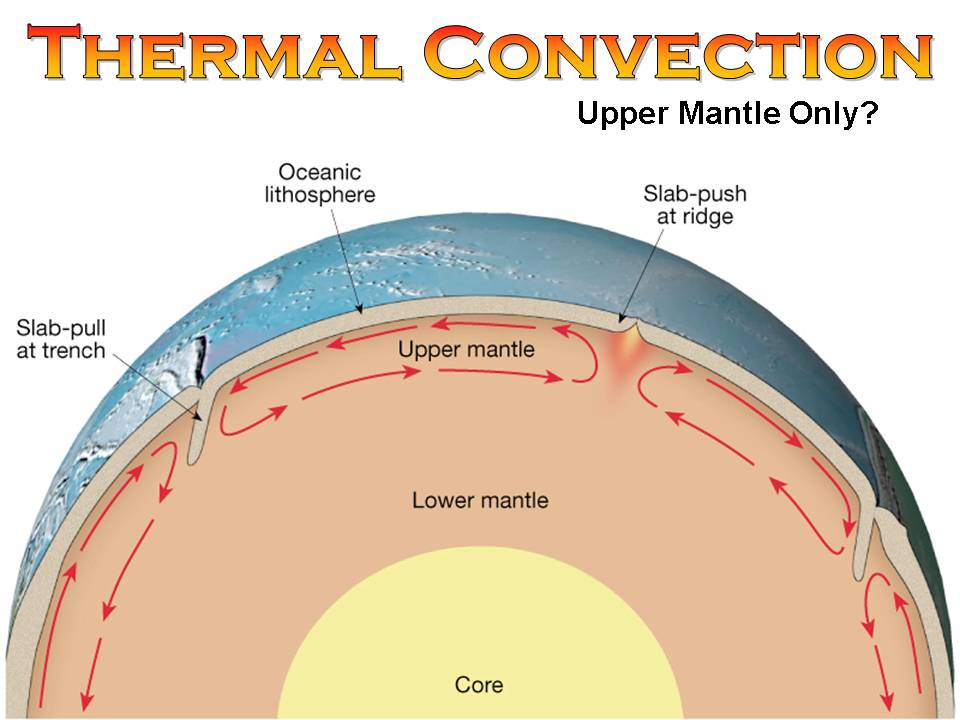 THERMAL CONVECTION

Upper Mantle Only?

Oceanic lithosphere

Slab-push at ridge

Slab-pull at trench

Upper mantle

Lower mantle

Core